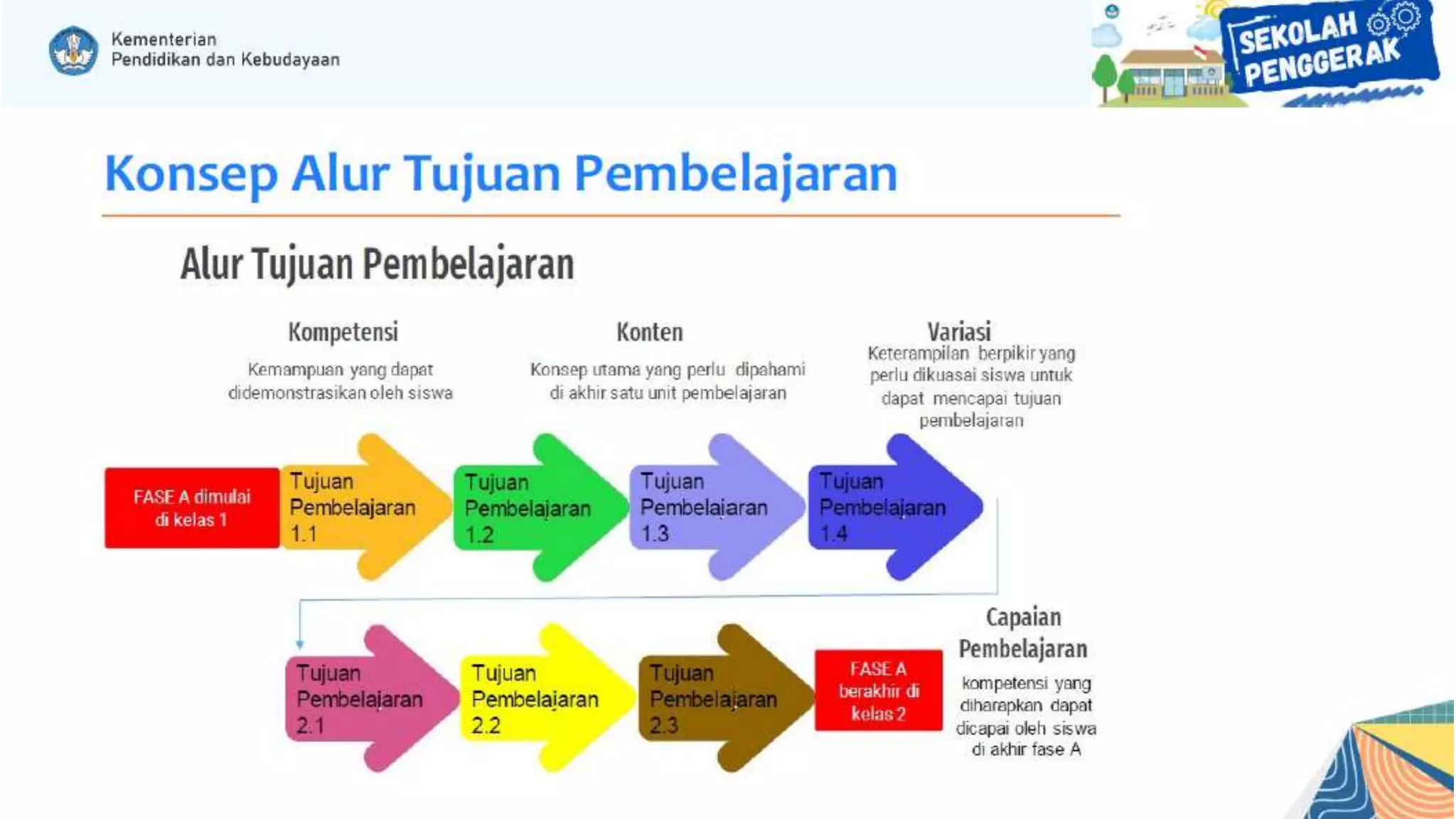 Kementerian
Pendidikan dan Kebudayaan

SEKOLAH PENGGERAK

Konsep Alur Tujuan Pembelajaran

Alur Tujuan Pembelajaran

Kompetensi
Kemampuan yang dapat didemonstrasikan oleh siswa

Konten
Konsep utama yang perlu dipahami di akhir satu unit pembelajaran

Variasi
Keterampilan berpikir yang perlu dikuasai siswa untuk dapat mencapai tujuan pembelajaran

FASE A dimulai di kelas 1

Tujuan Pembelajaran 1.1

Tujuan Pembelajaran 1.2

Tujuan Pembelajaran 1.3

Tujuan Pembelajaran 1.4

Tujuan Pembelajaran 2.1

Tujuan Pembelajaran 2.2

Tujuan Pembelajaran 2.3

FASE A berakhir di kelas 2

Capaian Pembelajaran
kompetensi yang diharapkan dapat dicapai oleh siswa di akhir fase A